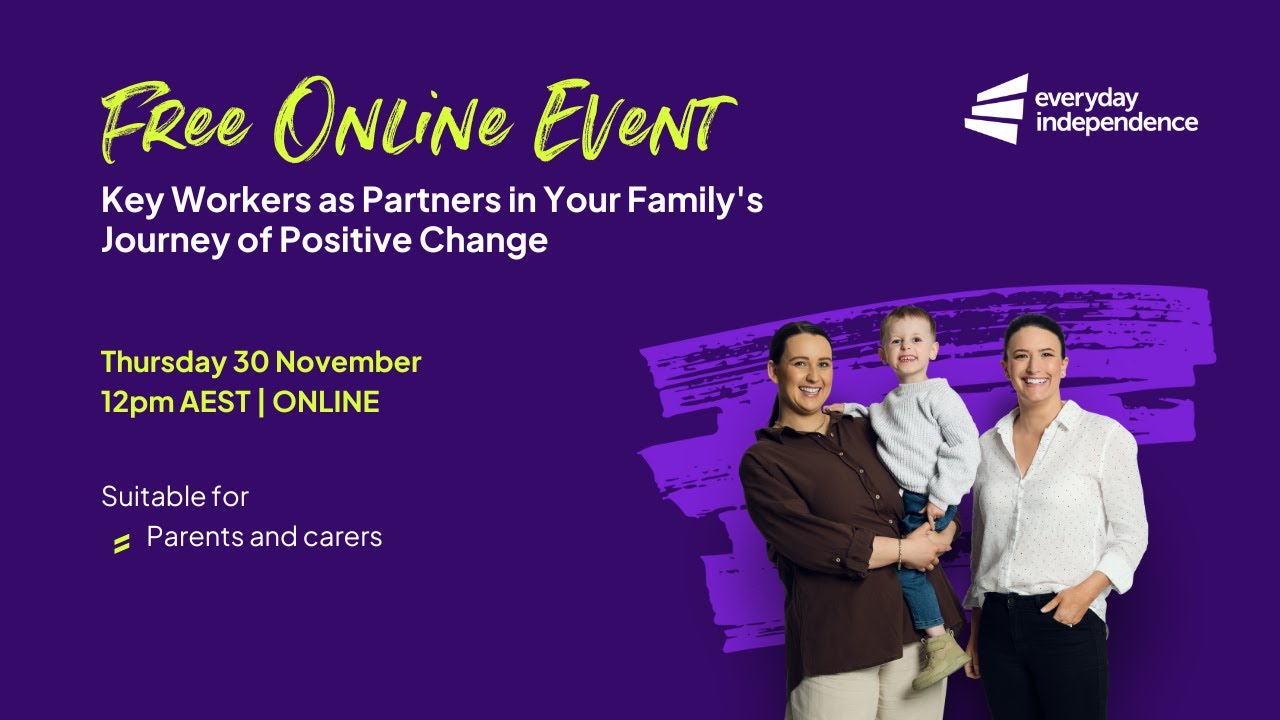 Free Online Event

everyday independence

Key Workers as Partners in Your Family's Journey of Positive Change

Thursday 30 November
12pm AEST | ONLINE

Suitable for
Parents and carers